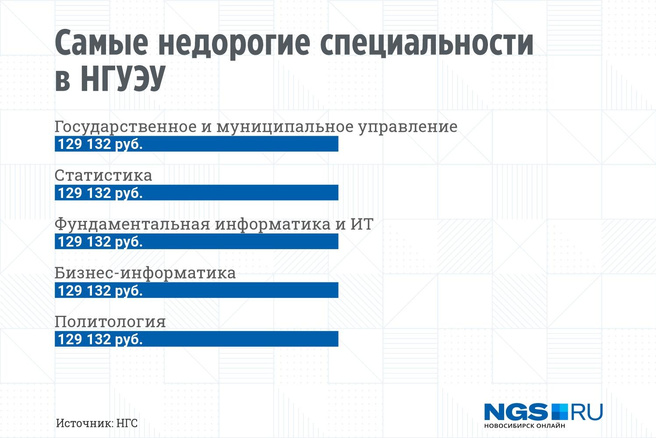 Самые недорогие специальности в НГУЭУ

Государственное и муниципальное управление
129 132 руб.

Статистика
129 132 руб.

Фундаментальная информатика и ИТ
129 132 руб.

Бизнес-информатика
129 132 руб.

Политология
129 132 руб.

Источник: НГС

NGS.RU
НОВОСИБИРСК ОНЛАЙН